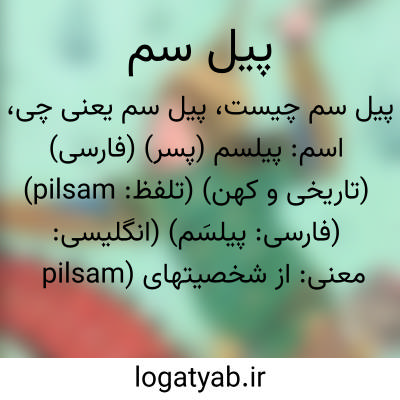 پیل سم

پیل سم چیست، پیل سم یعنی چی، اسم: پیلسم (پسر) (فارسی) (تاریخی و کهن) (تلفظ: pilsam) (فارسی: پیلسَم) (انگلیسی: pilsam) معنی: از شخصیتهای

logatyab.ir